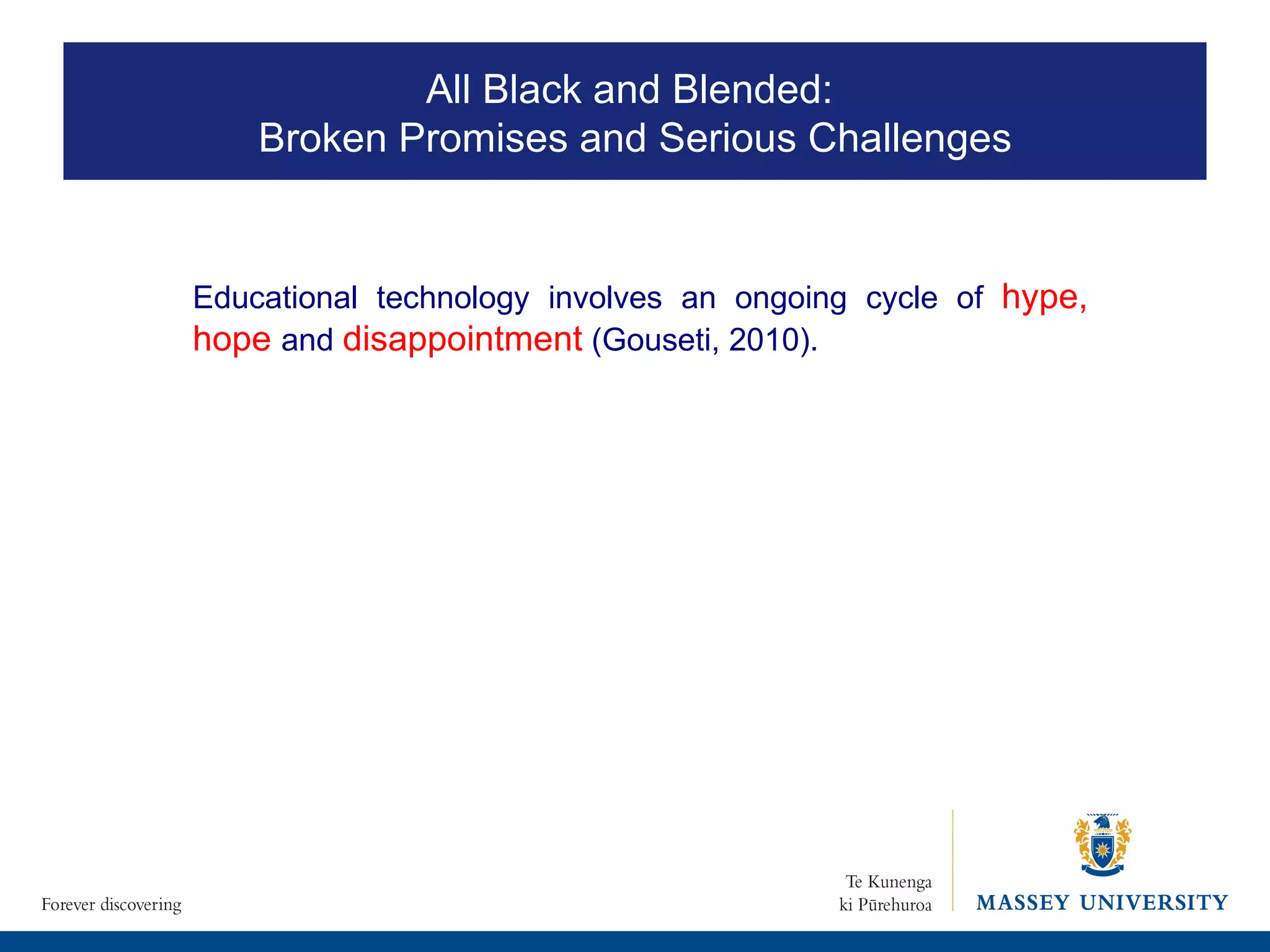 All Black and Blended:
Broken Promises and Serious Challenges

Educational technology involves an ongoing cycle of hype, hope and disappointment (Gouseti, 2010).

Forever discovering

Te Kunenga
ki Pūrehuroa

MASSEY UNIVERSITY